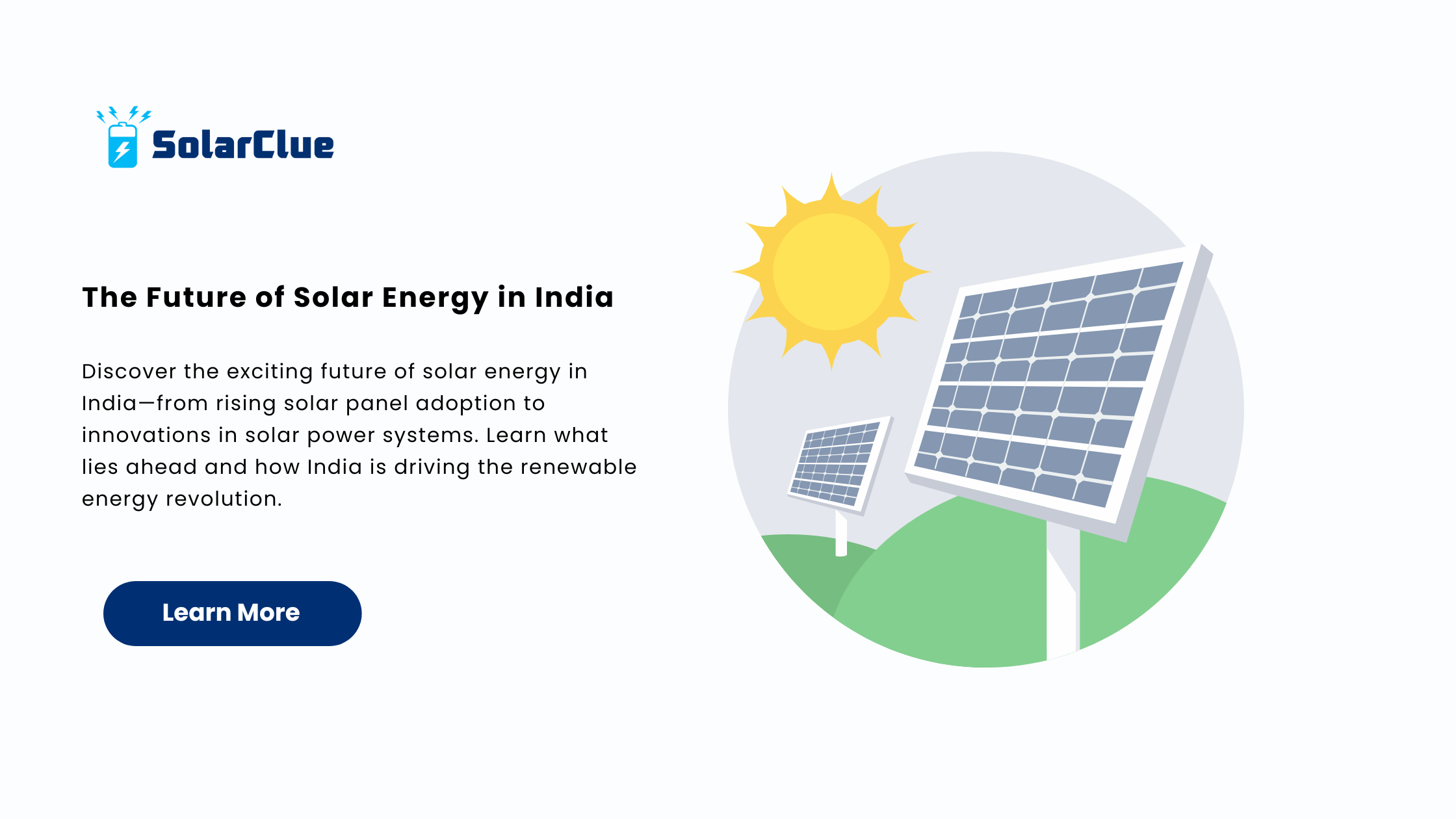 SolarClue

The Future of Solar Energy in India

Discover the exciting future of solar energy in India—from rising solar panel adoption to innovations in solar power systems. Learn what lies ahead and how India is driving the renewable energy revolution.

Learn More